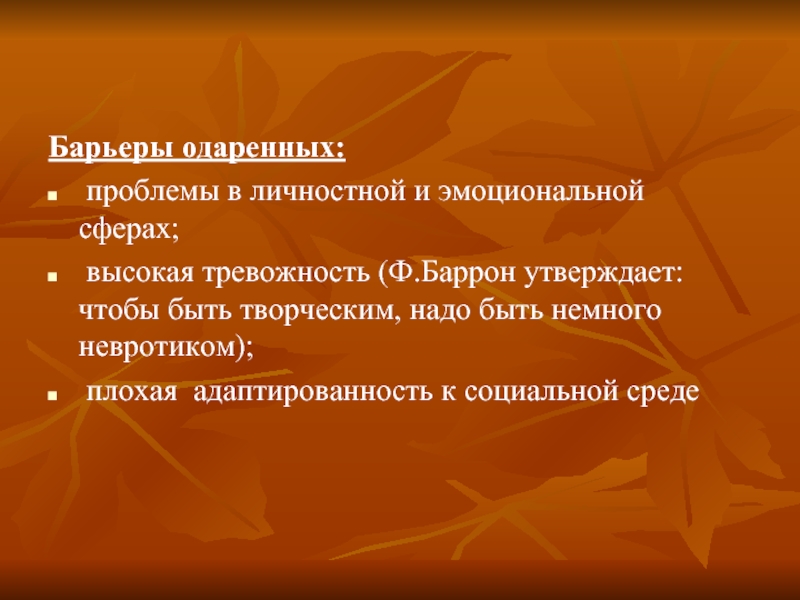 Барьеры одаренных:

- проблемы в личностной и эмоциональной сферах;
- высокая тревожность (Ф.Баррон утверждает: чтобы быть творческим, надо быть немного невротиком);
- плохая адаптированность к социальной среде